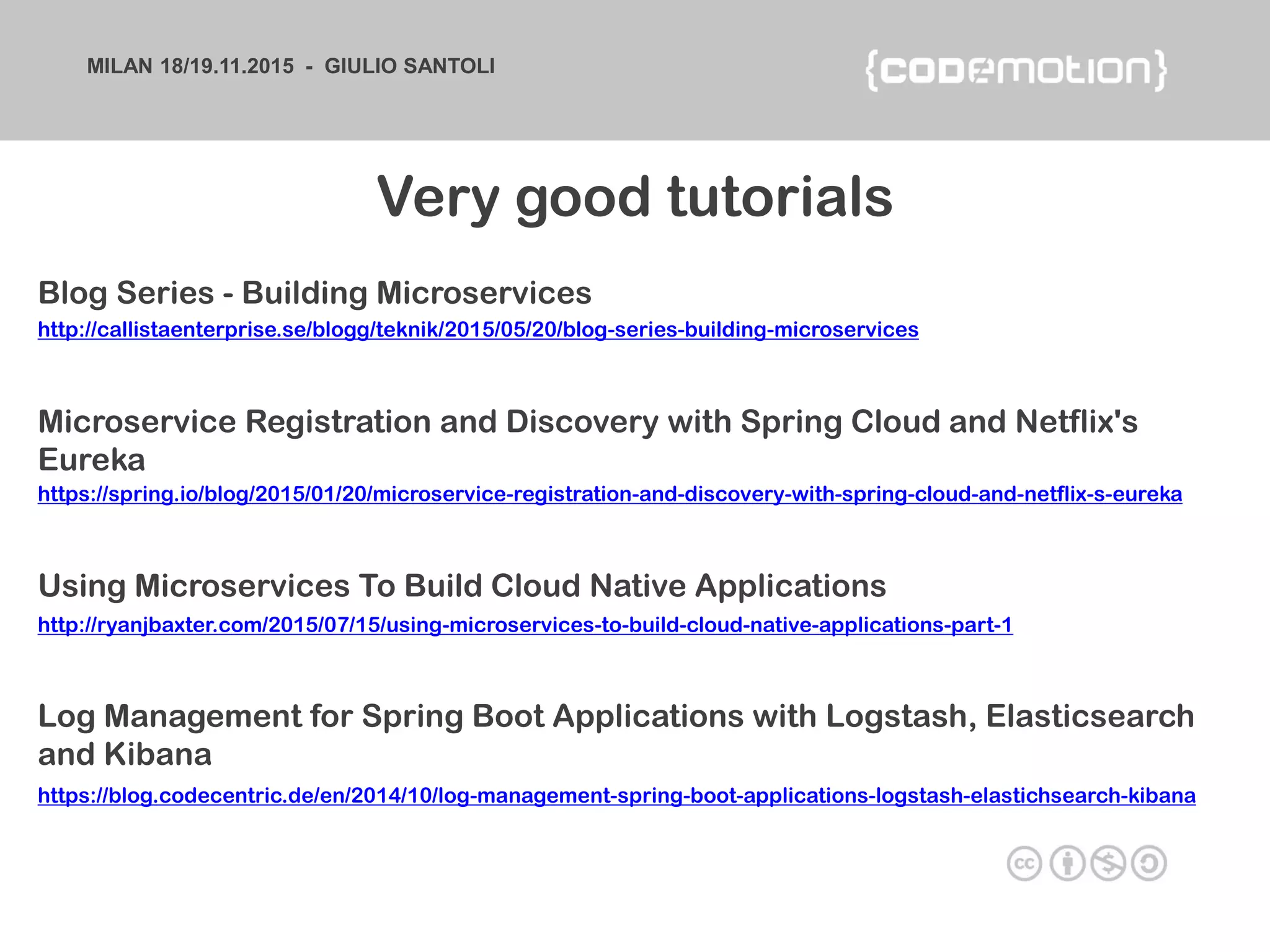 MILAN 18/19.11.2015 - GIULIO SANTOLI

{codemotion}

Very good tutorials

Blog Series - Building Microservices
http://callistaenterprise.se/blogg/teknik/2015/05/20/blog-series-building-microservices

Microservice Registration and Discovery with Spring Cloud and Netflix's Eureka
https://spring.io/blog/2015/01/20/microservice-registration-and-discovery-with-spring-cloud-and-netflix-s-eureka

Using Microservices To Build Cloud Native Applications
http://ryanjbaxter.com/2015/07/15/using-microservices-to-build-cloud-native-applications-part-1

Log Management for Spring Boot Applications with Logstash, Elasticsearch and Kibana
https://blog.codecentric.de/en/2014/10/log-management-spring-boot-applications-logstash-elastichsearch-kibana

cc